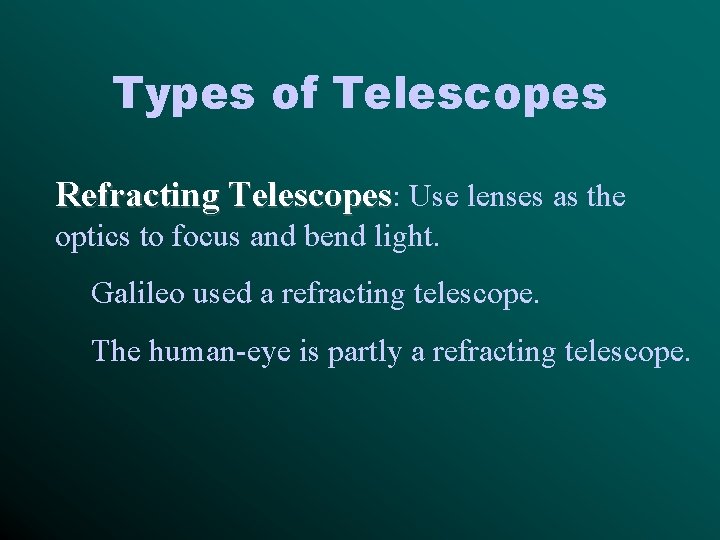 Types of Telescopes

Refracting Telescopes: Use lenses as the optics to focus and bend light.

Galileo used a refracting telescope.

The human-eye is partly a refracting telescope.